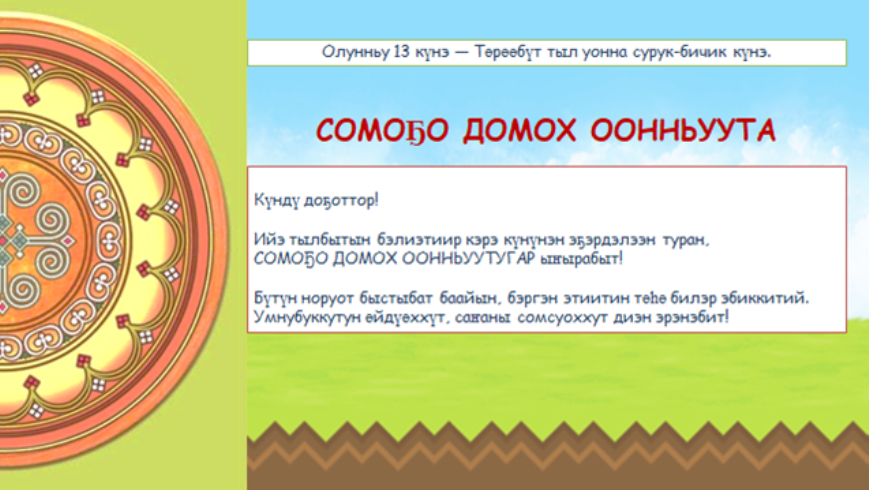 Олунньу 13 күнэ — Төрөөбүт тыл уонна сурук-бичик күнэ.

СОМОҔО ДОМОХ ООННЬУУТА

Күндү доҕоттор!

Ийэ тылбытын бэлиэтиир кэрэ күнүнэн эҕэрдэлээн туран, СОМОҔО ДОМОХ ООННЬУУТУГАР ыҥырабыт!

Бүтүн норуот быстыбат баайын, бэргэн этиитин төһө билэр эбиккитий. Умнубуккутун өйдүөххүт, саҥаны сомсуоххут диэн эрэнэбит!